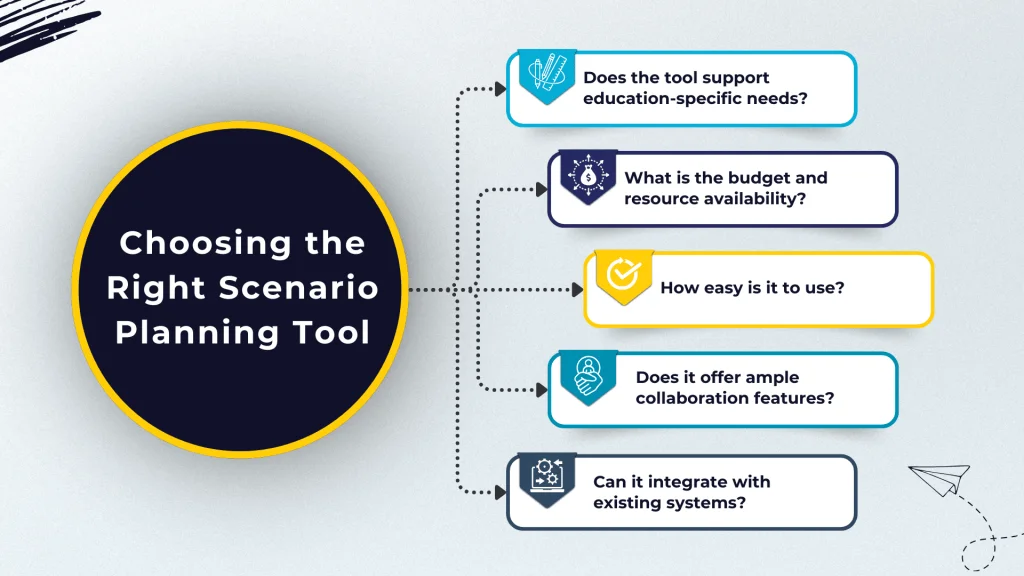 Choosing the Right Scenario Planning Tool

Does the tool support education-specific needs?

What is the budget and resource availability?

How easy is it to use?

Does it offer ample collaboration features?

Can it integrate with existing systems?